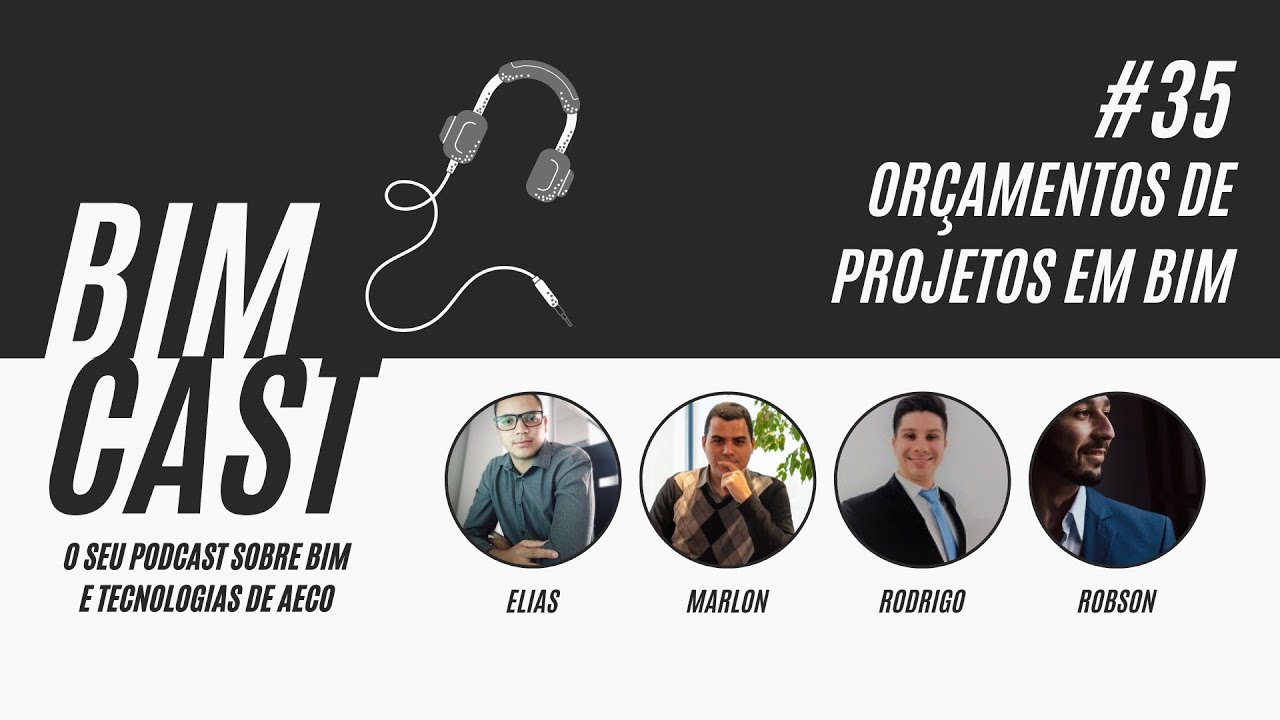 BIM CAST

O SEU PODCAST SOBRE BIM E TECNOLOGIAS DE AECO

#35

ORÇAMENTOS DE PROJETOS EM BIM

ELIAS

MARLON

RODRIGO

ROBSON